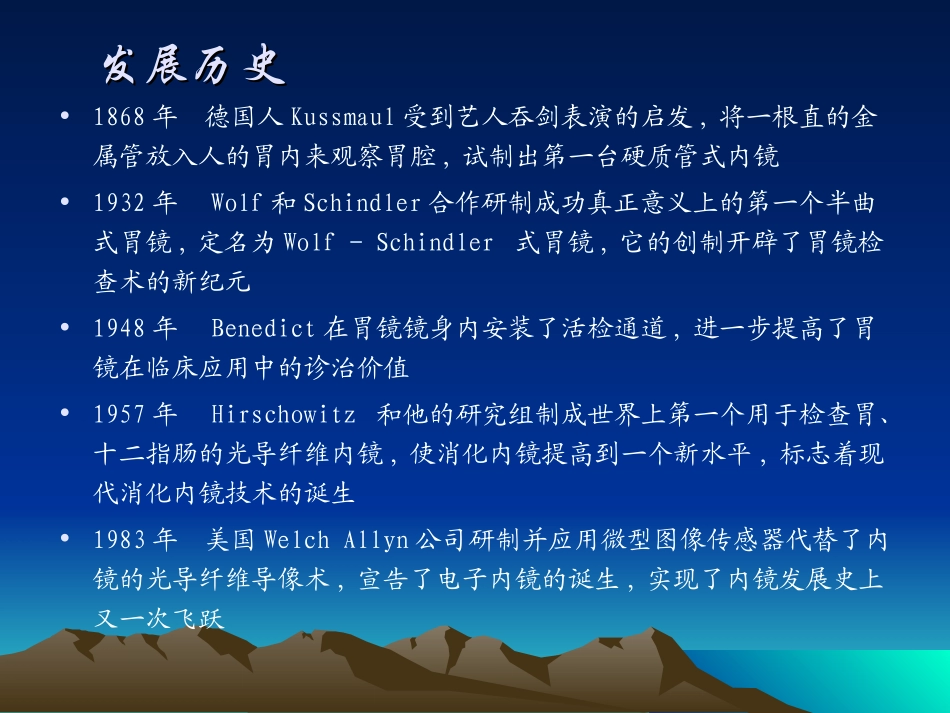 发展历史

• 1868年 德国人Kussmaul受到艺人吞剑表演的启发，将一根直的金属管放入人的胃内来观察胃腔，试制出第一台硬质管式内镜

• 1932年 Wolf和Schindler合作研制成功真正意义上的第一个半曲式胃镜，定名为Wolf - Schindler 式胃镜，它的创制开辟了胃镜检查术的新纪元

• 1948年 Benedict在胃镜镜身内安装了活检通道，进一步提高了胃镜在临床应用中的诊治价值

• 1957年 Hirschowitz 和他的研究组制成世界上第一个用于检查胃、十二指肠的光导纤维内镜，使消化内镜提高到一个新水平，标志着现代消化内镜技术的诞生

• 1983年 美国Welch Allyn公司研制并应用微型图像传感器代替了内镜的光导纤维导像术，宣告了电子内镜的诞生，实现了内镜发展史上又一次飞跃